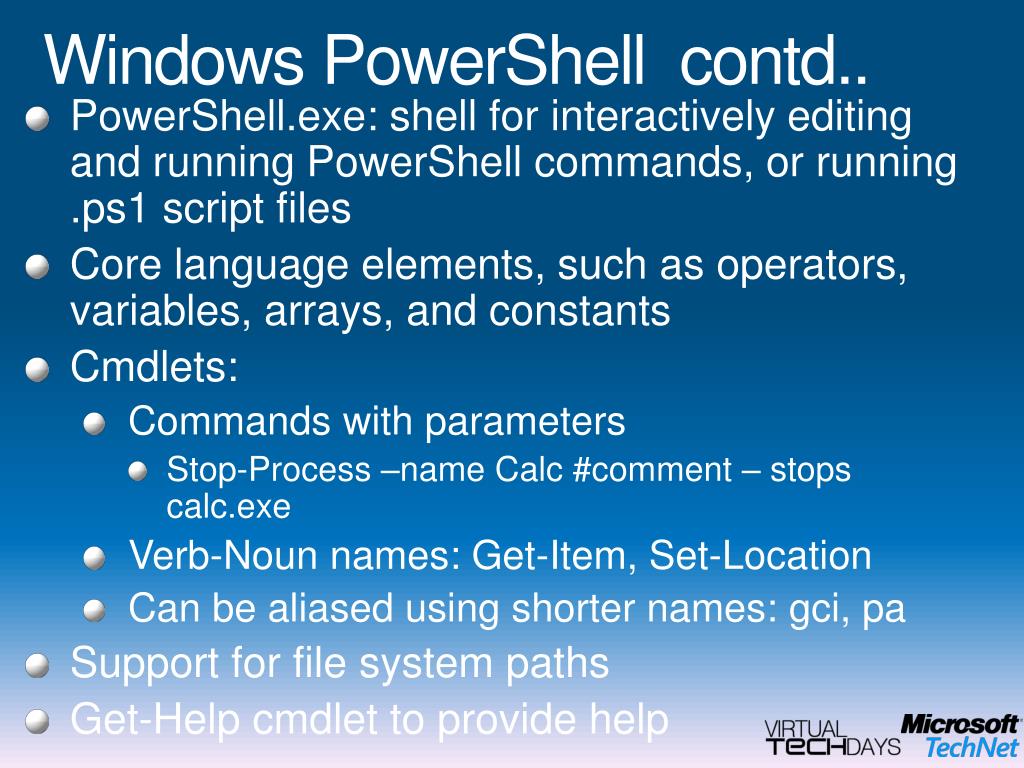 Windows PowerShell contd..

PowerShell.exe: shell for interactively editing and running PowerShell commands, or running .ps1 script files

Core language elements, such as operators, variables, arrays, and constants

Cmdlets:

Commands with parameters

Stop-Process –name Calc #comment – stops calc.exe

Verb-Noun names: Get-Item, Set-Location

Can be aliased using shorter names: gci, pa

Support for file system paths

Get-Help cmdlet to provide help

VIRTUAL TECHDAYS

Microsoft TechNet